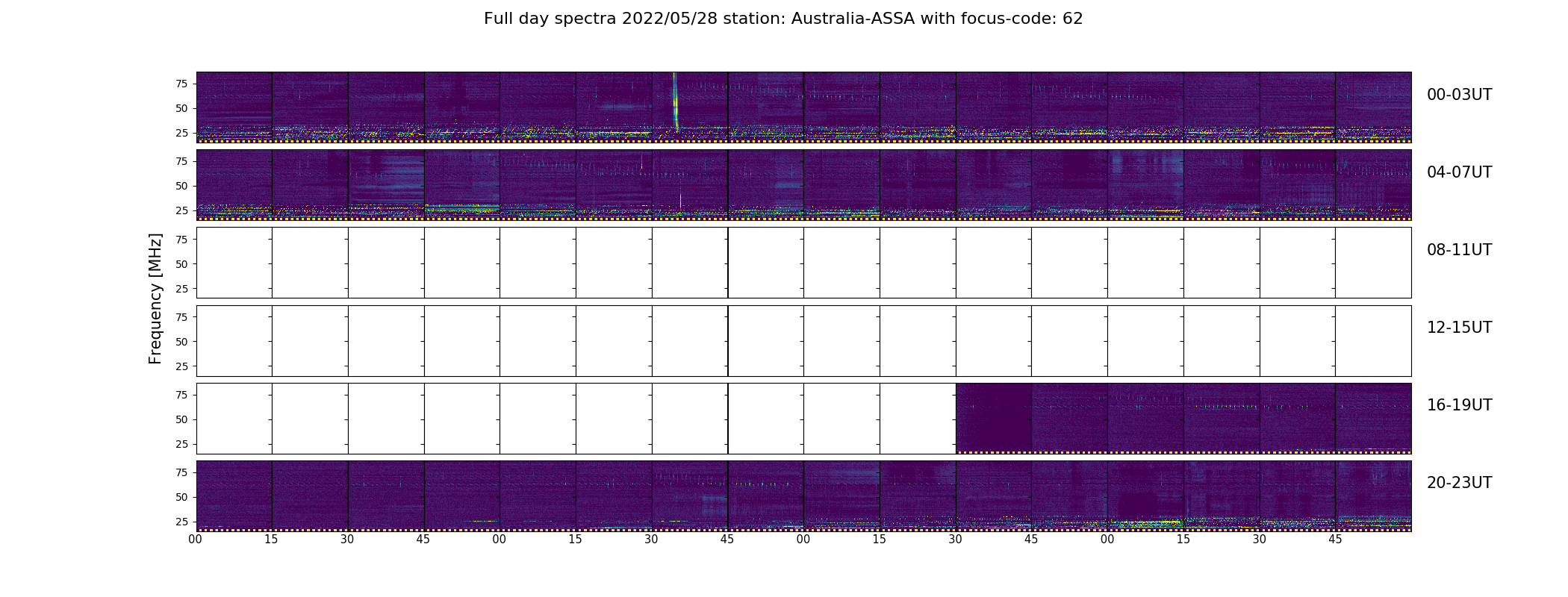 Full day spectra 2022/05/28 station: Australia-ASSA with focus-code: 62

Frequency [MHz]

75
50
25
00-03UT

75
50
25
04-07UT

75
50
25
08-11UT

75
50
25
12-15UT

75
50
25
16-19UT

75
50
25
20-23UT

00 15 30 45 00 15 30 45 00 15 30 45 00 15 30 45